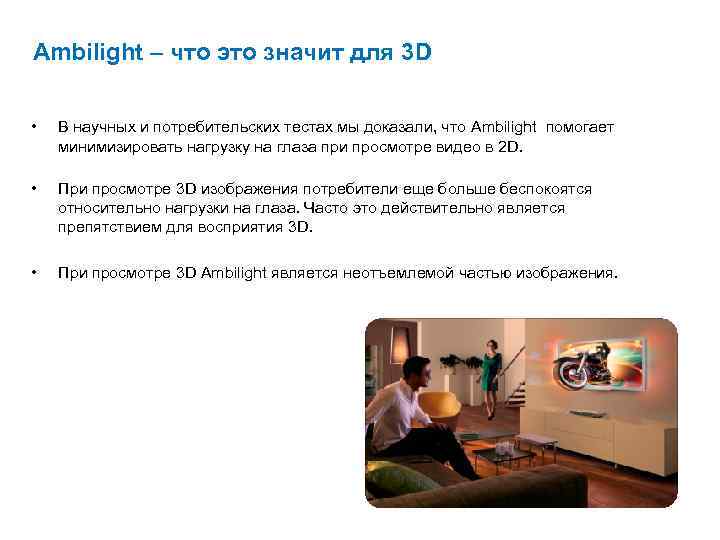 Ambilight – что это значит для 3D

• В научных и потребительских тестах мы доказали, что Ambilight помогает минимизировать нагрузку на глаза при просмотре видео в 2D.

• При просмотре 3D изображения потребители еще больше беспокоятся относительно нагрузки на глаза. Часто это действительно является препятствием для восприятия 3D.

• При просмотре 3D Ambilight является неотъемлемой частью изображения.